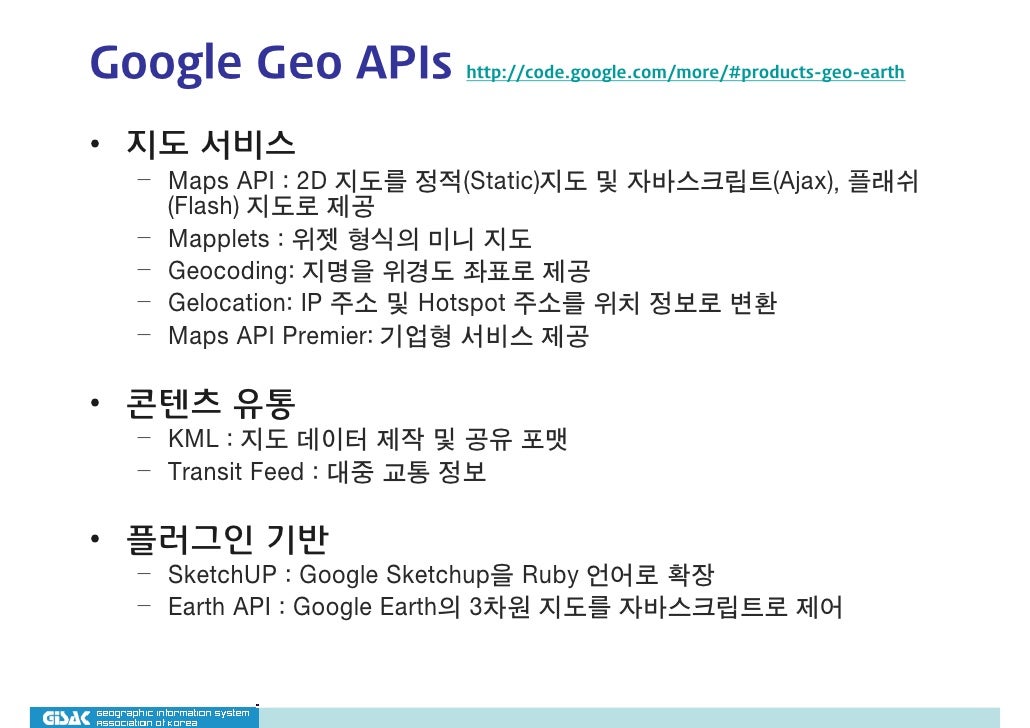 Google Geo APIs http://code.google.com/more/#products-geo-earth

• 지도 서비스
 – Maps API : 2D 지도를 정적(Static)지도 및 자바스크립트(Ajax), 플래쉬(Flash) 지도로 제공
 – Mapplets : 위젯 형식의 미니 지도
 – Geocoding: 지명을 위경도 좌표로 제공
 – Gelocation: IP 주소 및 Hotspot 주소를 위치 정보로 변환
 – Maps API Premier: 기업형 서비스 제공

• 콘텐츠 유통
 – KML : 지도 데이터 제작 및 공유 포맷
 – Transit Feed : 대중 교통 정보

• 플러그인 기반
 – SketchUP : Google Sketchup을 Ruby 언어로 확장
 – Earth API : Google Earth의 3차원 지도를 자바스크립트로 제어

GISAK geographic information system association of korea